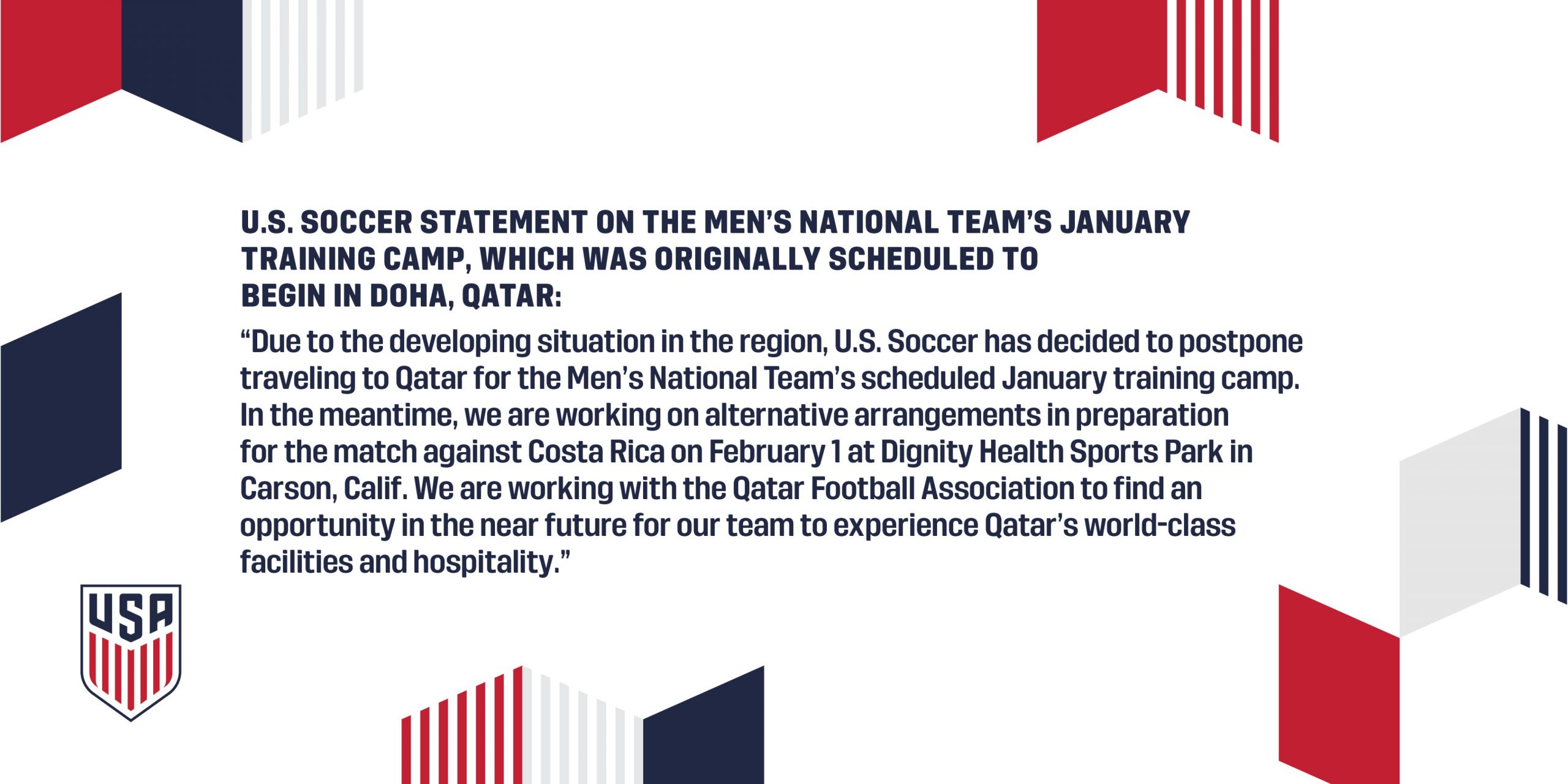 U.S. SOCCER STATEMENT ON THE MEN'S NATIONAL TEAM'S JANUARY TRAINING CAMP, WHICH WAS ORIGINALLY SCHEDULED TO BEGIN IN DOHA, QATAR:

"Due to the developing situation in the region, U.S. Soccer has decided to postpone traveling to Qatar for the Men's National Team's scheduled January training camp. In the meantime, we are working on alternative arrangements in preparation for the match against Costa Rica on February 1 at Dignity Health Sports Park in Carson, Calif. We are working with the Qatar Football Association to find an opportunity in the near future for our team to experience Qatar's world-class facilities and hospitality."

USA